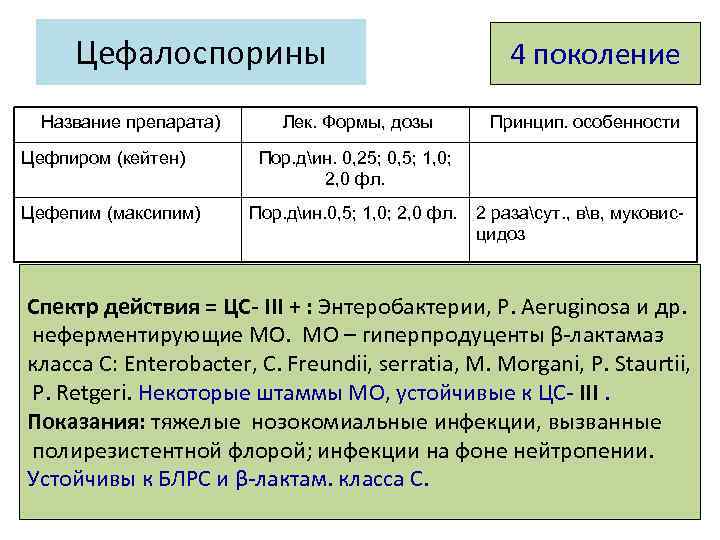 Цефалоспорины

4 поколение

| Название препарата) | Лек. Формы, дозы | Принцип. особенности |
|---|---|---|
| Цефпиром (кейтен) | Пор.д\ин. 0,25; 0,5; 1,0; 2,0 фл. | |
| Цефепим (максипим) | Пор.д\ин.0,5; 1,0; 2,0 фл. | 2 раза\сут., в\в, муковисцидоз |

Спектр действия = ЦС- III + : Энтеробактерии, P. Aeruginosa и др. неферментирующие МО. МО – гиперпродуценты β-лактамаз класса С: Enterobacter, C. Freundii, serratia, M. Morgani, P. Staurtii, P. Retgeri. Некоторые штаммы МО, устойчивые к ЦС- III .
Показания: тяжелые нозокомиальные инфекции, вызванные полирезистентной флорой; инфекции на фоне нейтропении.
Устойчивы к БЛРС и β-лактам. класса С.